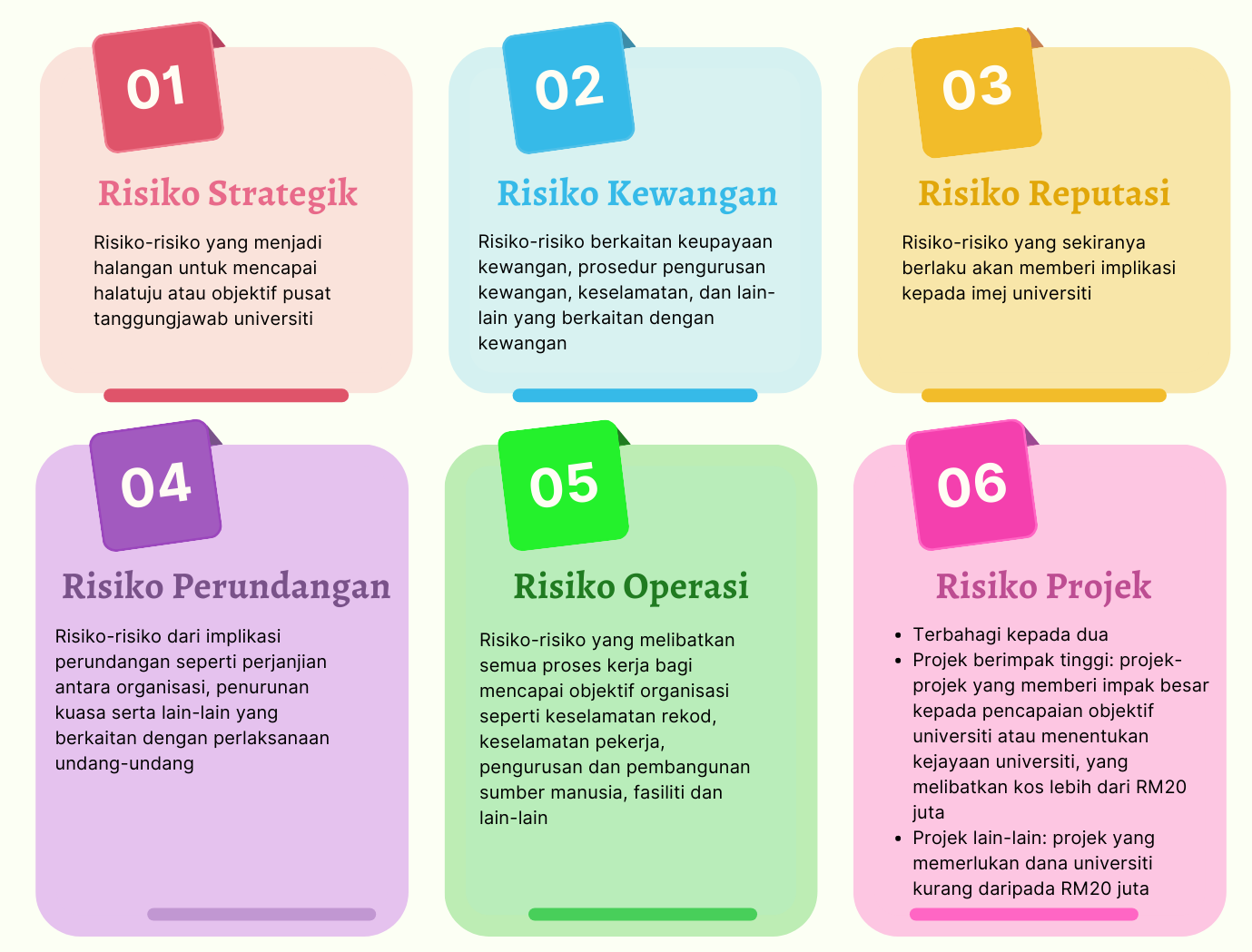 01

Risiko Strategik

Risiko-risiko yang menjadi halangan untuk mencapai halatuju atau objektif pusat tanggungjawab universiti

02

Risiko Kewangan

Risiko-risiko berkaitan keupayaan kewangan, prosedur pengurusan kewangan, keselamatan, dan lain-lain yang berkaitan dengan kewangan

03

Risiko Reputasi

Risiko-risiko yang sekiranya berlaku akan memberi implikasi kepada imej universiti

04

Risiko Perundangan

Risiko-risiko dari implikasi perundangan seperti perjanjian antara organisasi, penurunan kuasa serta lain-lain yang berkaitan dengan perlaksanaan undang-undang

05

Risiko Operasi

Risiko-risiko yang melibatkan semua proses kerja bagi mencapai objektif organisasi seperti keselamatan rekod, keselamatan pekerja, pengurusan dan pembangunan sumber manusia, fasiliti dan lain-lain

06

Risiko Projek

- Terbahagi kepada dua
- Projek berimpak tinggi: projek-projek yang memberi impak besar kepada pencapaian objektif universiti atau menentukan kejayaan universiti, yang melibatkan kos lebih dari RM20 juta
- Projek lain-lain: projek yang memerlukan dana universiti kurang daripada RM20 juta